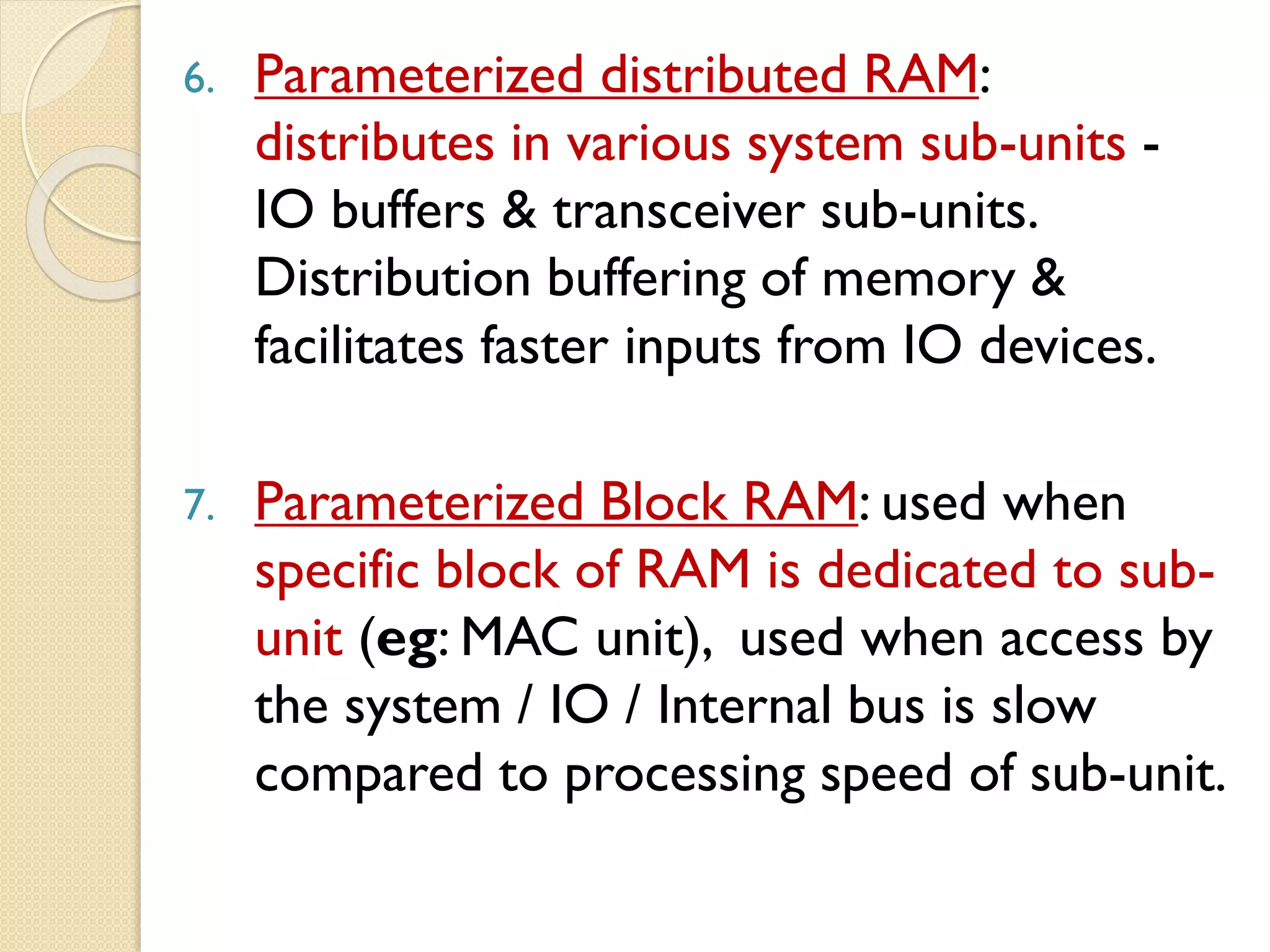 6. Parameterized distributed RAM: distributes in various system sub-units - IO buffers & transceiver sub-units. Distribution buffering of memory & facilitates faster inputs from IO devices.

7. Parameterized Block RAM: used when specific block of RAM is dedicated to sub-unit (eg: MAC unit), used when access by the system / IO / Internal bus is slow compared to processing speed of sub-unit.